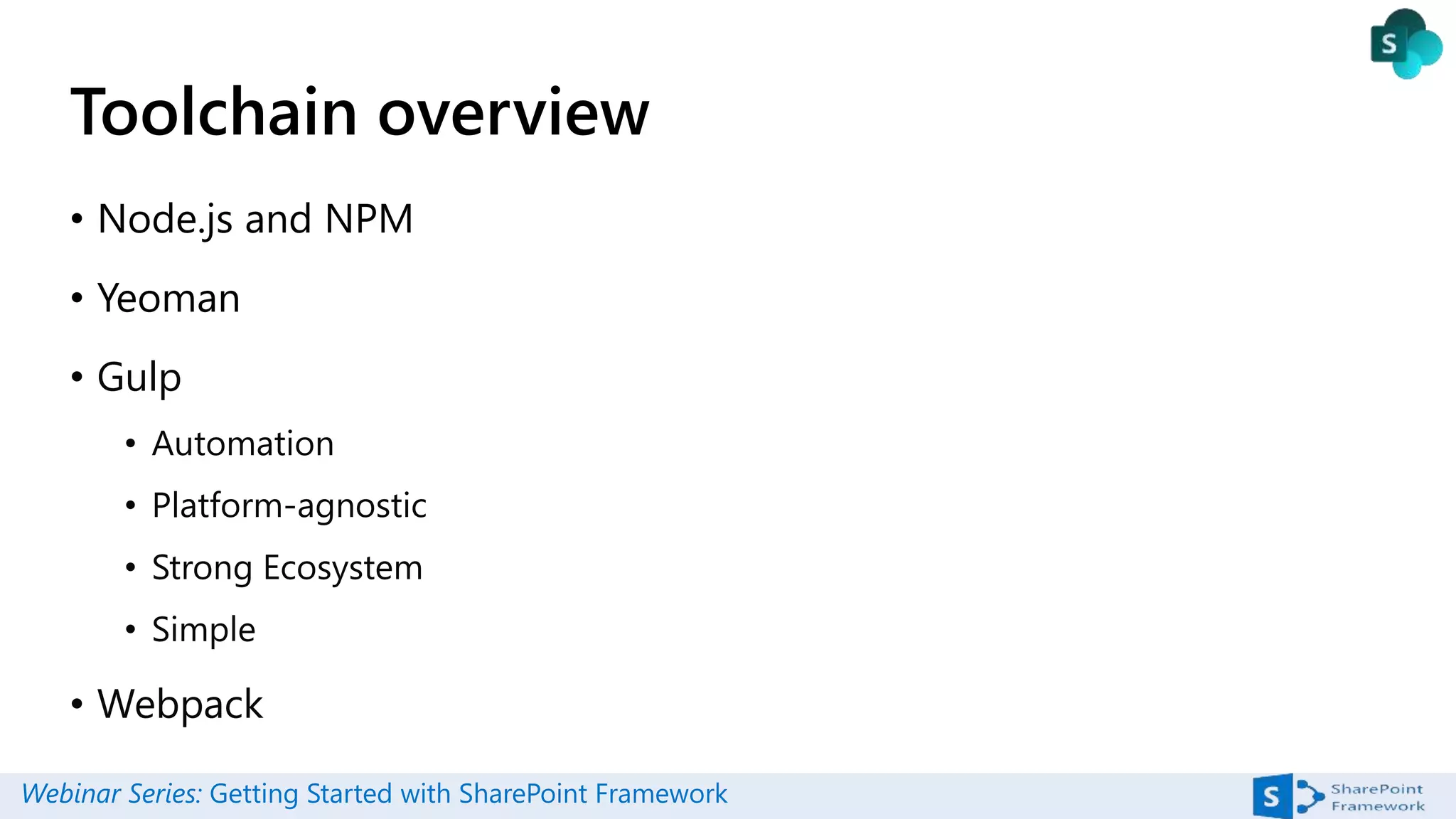 S

Toolchain overview

• Node.js and NPM
• Yeoman
• Gulp
  • Automation
  • Platform-agnostic
  • Strong Ecosystem
  • Simple
• Webpack

Webinar Series: Getting Started with SharePoint Framework

S SharePoint Framework